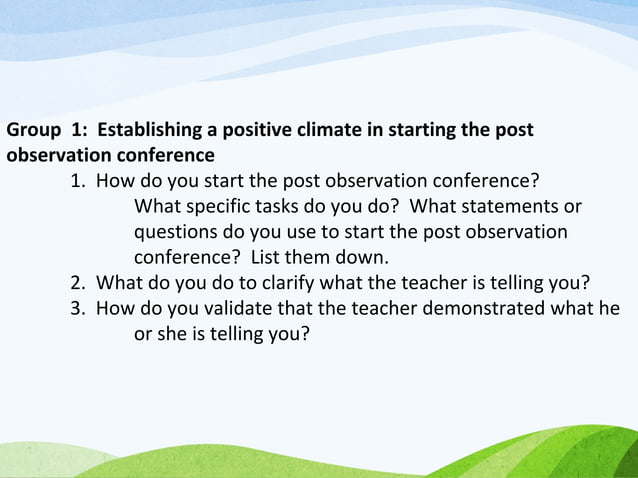 Group 1: Establishing a positive climate in starting the post observation conference

1. How do you start the post observation conference? What specific tasks do you do? What statements or questions do you use to start the post observation conference? List them down.
2. What do you do to clarify what the teacher is telling you?
3. How do you validate that the teacher demonstrated what he or she is telling you?